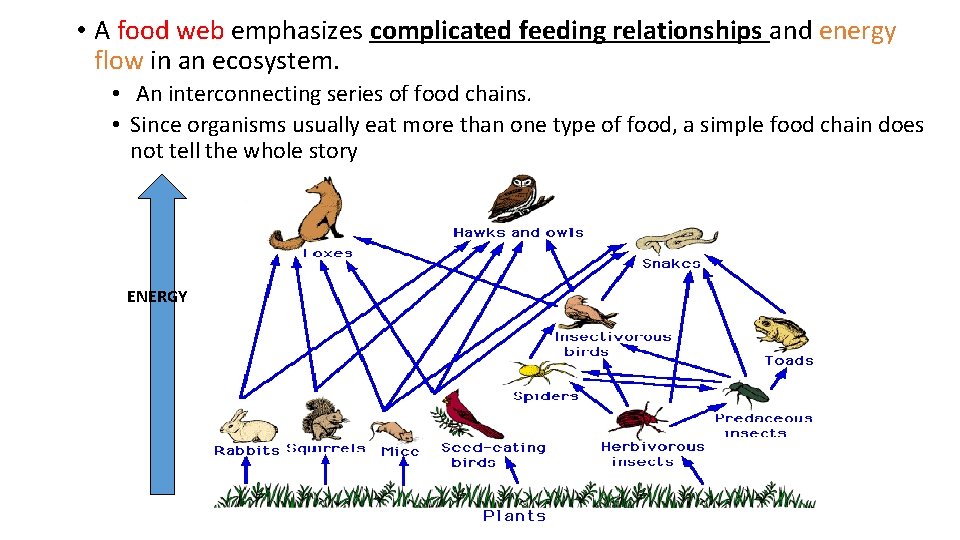 • A food web emphasizes complicated feeding relationships and energy flow in an ecosystem.

• An interconnecting series of food chains.
• Since organisms usually eat more than one type of food, a simple food chain does not tell the whole story

ENERGY

Foxes
Hawks and owls
Snakes
Insectivorous birds
Toads
Spiders
Predaceous insects
Rabbits
Squirrels
Mice
Seed-eating birds
Herbivorous insects
Plants